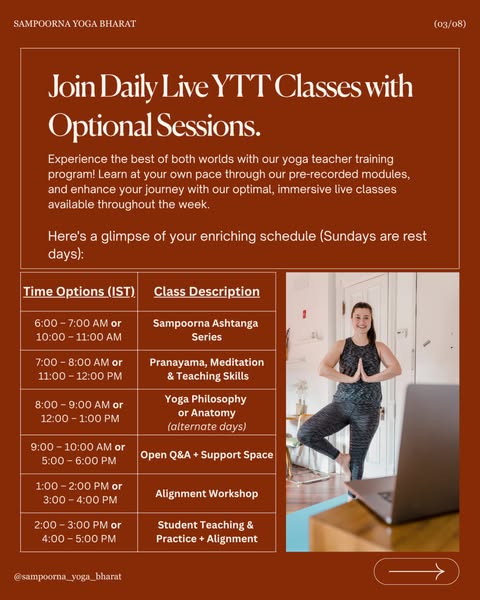 SAMPOORNA YOGA BHARAT

(03/08)

Join Daily Live YTT Classes with Optional Sessions.

Experience the best of both worlds with our yoga teacher training program! Learn at your own pace through our pre-recorded modules, and enhance your journey with our optimal, immersive live classes available throughout the week.

Here's a glimpse of your enriching schedule (Sundays are rest days):

| Time Options (IST) | Class Description |
|---|---|
| 6:00 – 7:00 AM or 10:00 – 11:00 AM | Sampoorna Ashtanga Series |
| 7:00 – 8:00 AM or 11:00 – 12:00 PM | Pranayama, Meditation & Teaching Skills |
| 8:00 – 9:00 AM or 12:00 – 1:00 PM | Yoga Philosophy or Anatomy (alternate days) |
| 9:00 – 10:00 AM or 5:00 – 6:00 PM | Open Q&A + Support Space |
| 1:00 – 2:00 PM or 3:00 – 4:00 PM | Alignment Workshop |
| 2:00 – 3:00 PM or 4:00 – 5:00 PM | Student Teaching & Practice + Alignment |

@sampoorna_yoga_bharat